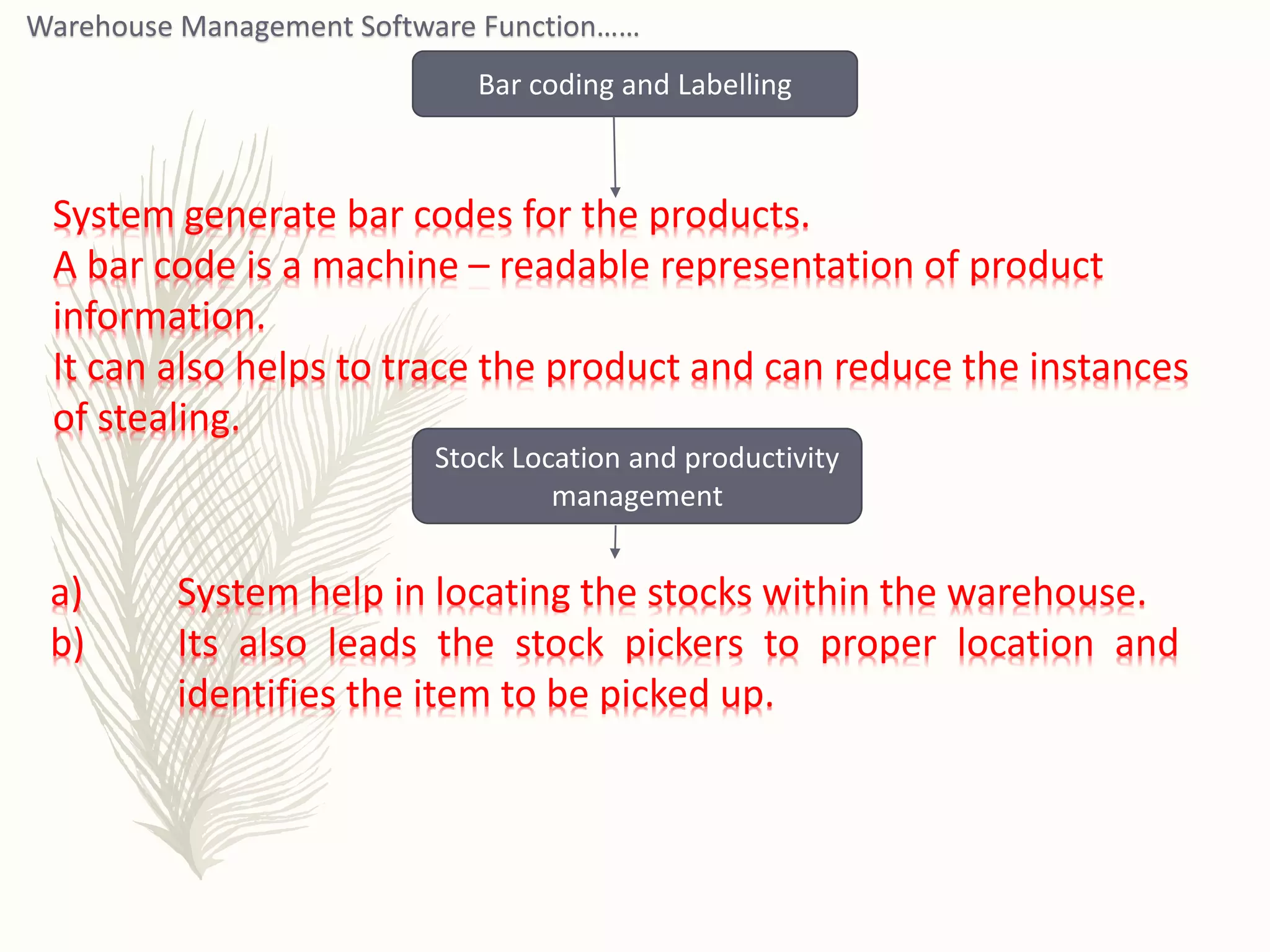 Warehouse Management Software Function……

Bar coding and Labelling

System generate bar codes for the products.
A bar code is a machine – readable representation of product information.
It can also helps to trace the product and can reduce the instances of stealing.

Stock Location and productivity management

a) System help in locating the stocks within the warehouse.
b) Its also leads the stock pickers to proper location and identifies the item to be picked up.